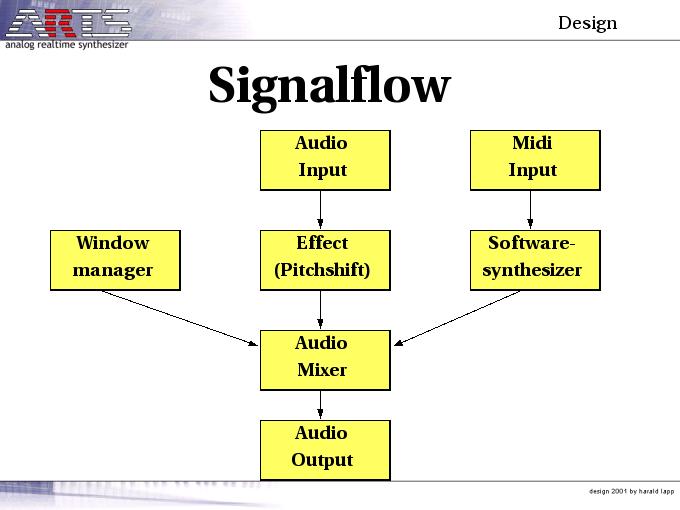 ARTS
analog realtime synthesizer

Design

Signalflow

Audio Input

Midi Input

Window manager

Effect (Pitchshift)

Software-synthesizer

Audio Mixer

Audio Output

design 2001 by harald lapp